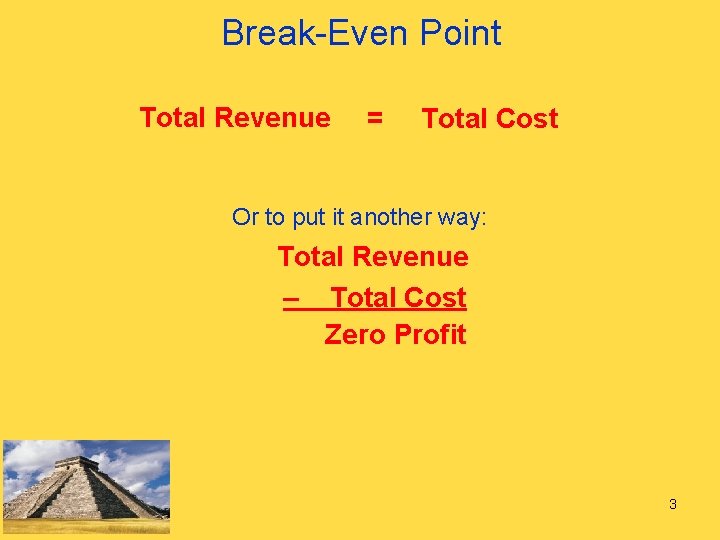 Break-Even Point

Total Revenue = Total Cost

Or to put it another way:

Total Revenue
– Total Cost
Zero Profit

3